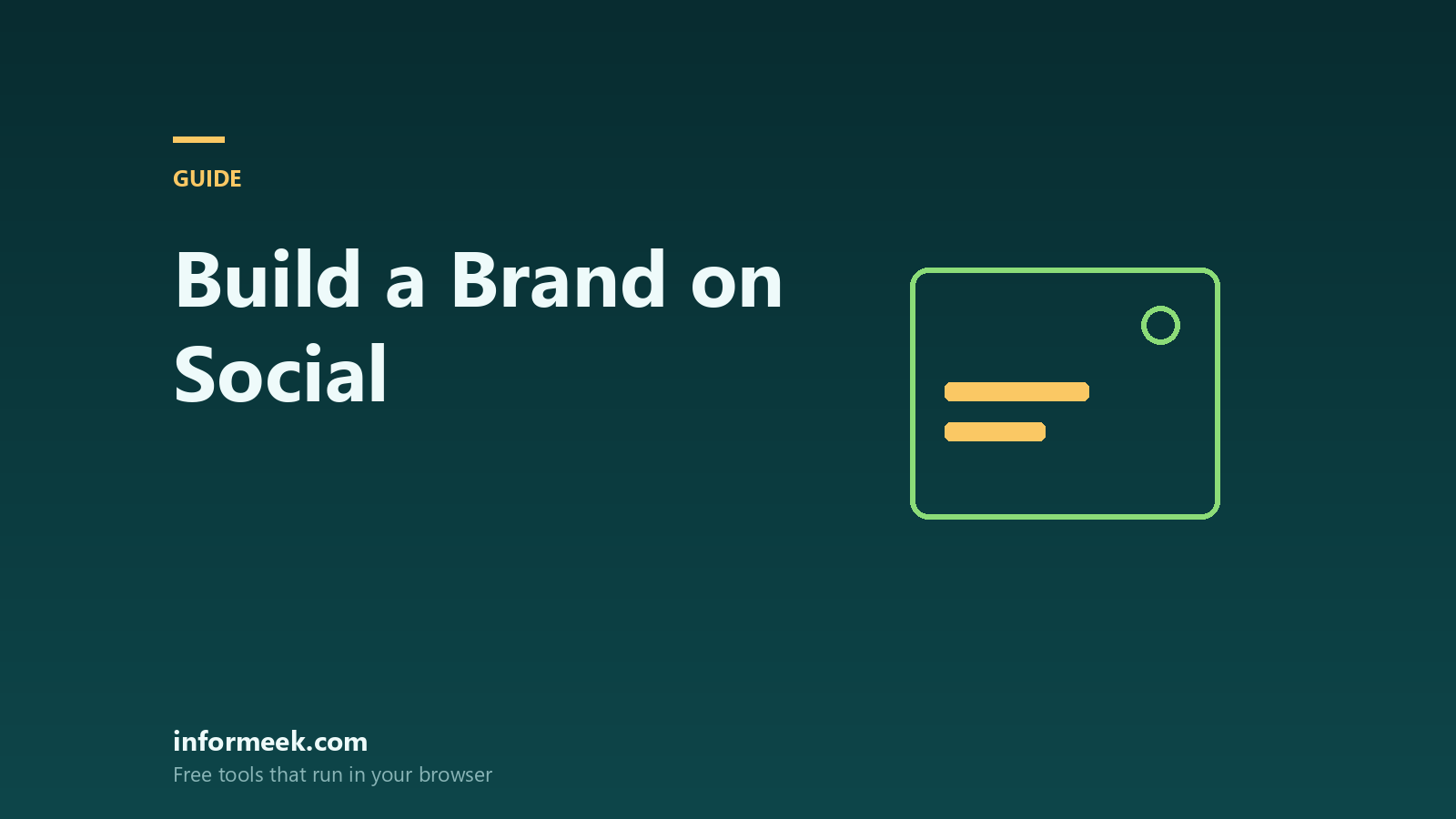 GUIDE

Build a Brand on Social

informeek.com
Free tools that run in your browser